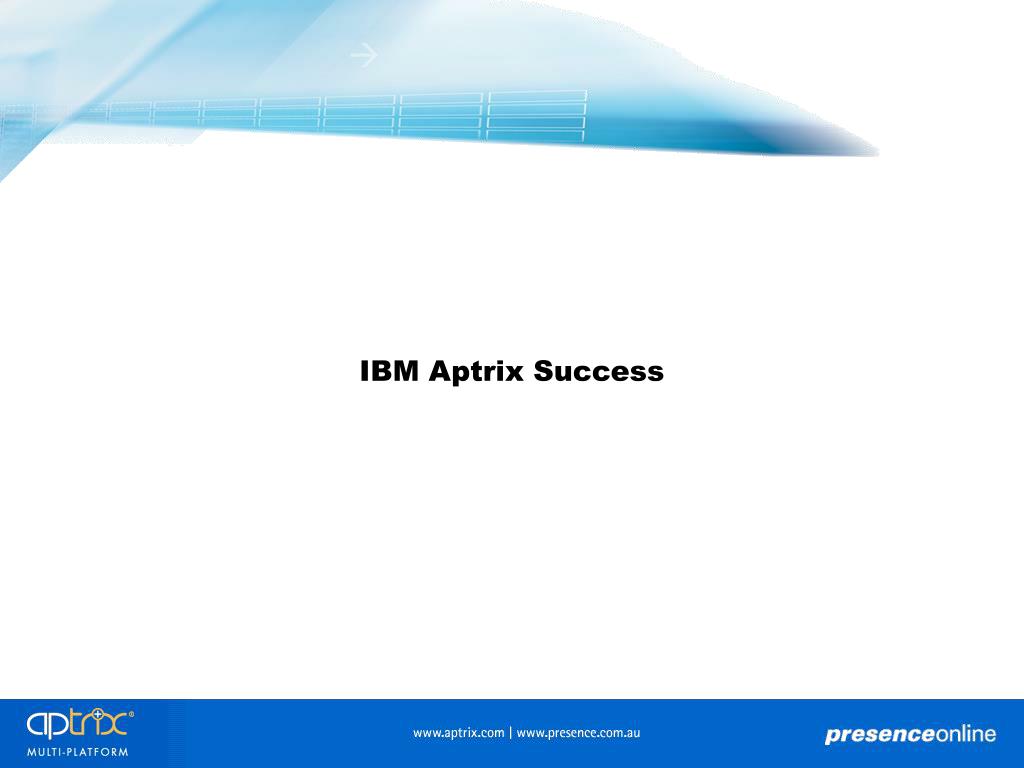 IBM Aptrix Success

aptrix®
MULTI-PLATFORM

www.aptrix.com | www.presence.com.au

presenceonline